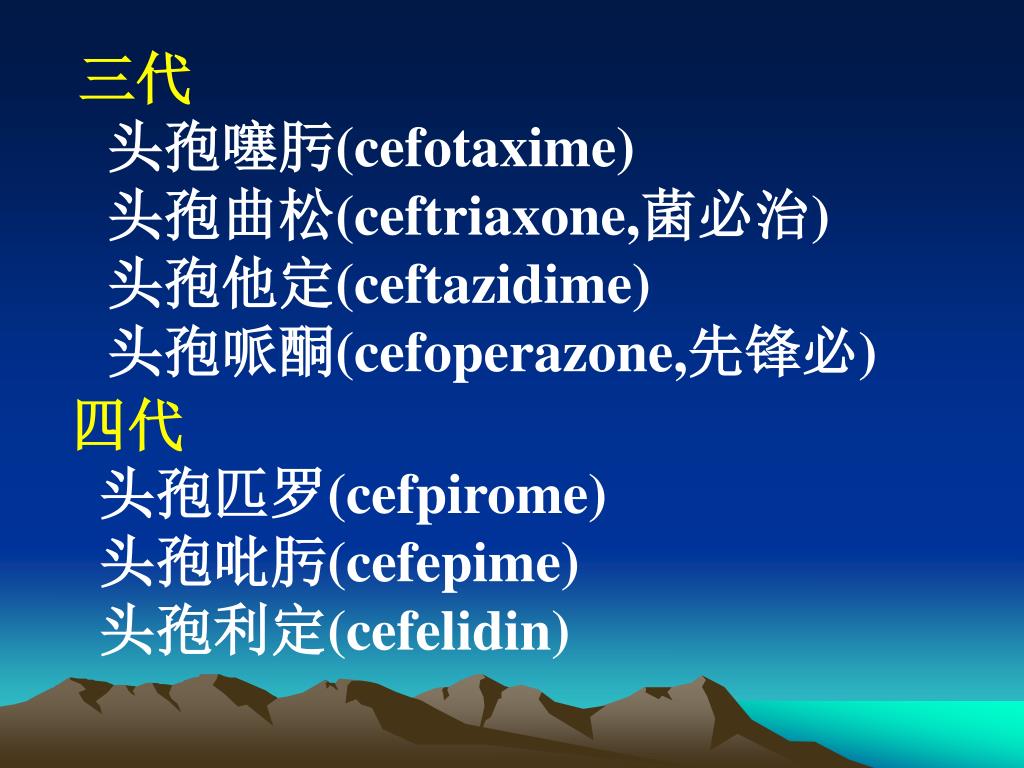 三代

头孢噻肟(cefotaxime)
头孢曲松(ceftriaxone,菌必治)
头孢他定(ceftazidime)
头孢哌酮(cefoperazone,先锋必)

四代

头孢匹罗(cefpirome)
头孢吡肟(cefepime)
头孢利定(cefelidin)